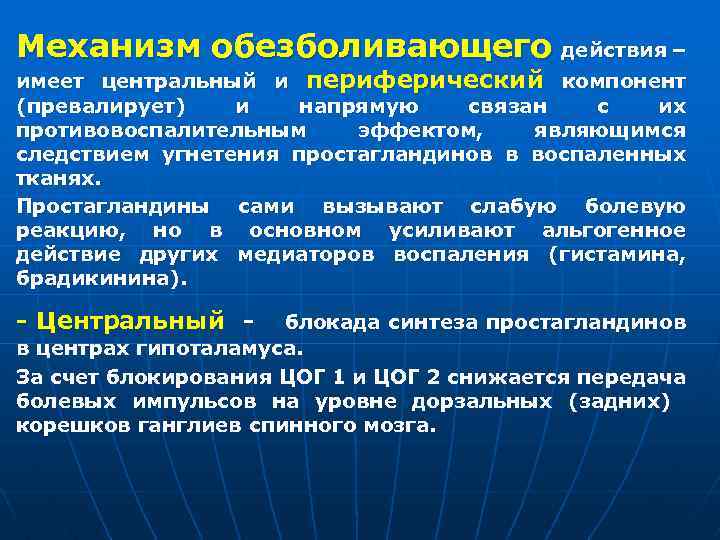 Механизм обезболивающего действия – имеет центральный и периферический компонент (превалирует) и напрямую связан с их противовоспалительным эффектом, являющимся следствием угнетения простагландинов в воспаленных тканях.

Простагландины сами вызывают слабую болевую реакцию, но в основном усиливают альгогенное действие других медиаторов воспаления (гистамина, брадикинина).

- Центральный - блокада синтеза простагландинов в центрах гипоталамуса.

За счет блокирования ЦОГ 1 и ЦОГ 2 снижается передача болевых импульсов на уровне дорзальных (задних) корешков ганглиев спинного мозга.